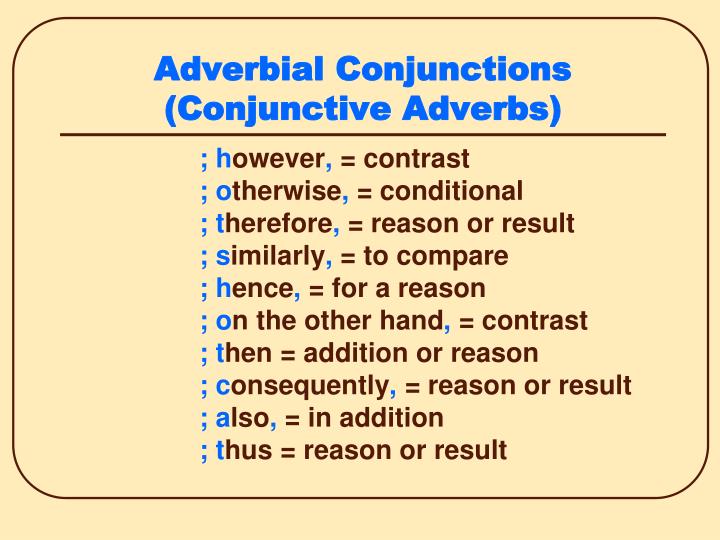 Adverbial Conjunctions
(Conjunctive Adverbs)

; however, = contrast
; otherwise, = conditional
; therefore, = reason or result
; similarly, = to compare
; hence, = for a reason
; on the other hand, = contrast
; then = addition or reason
; consequently, = reason or result
; also, = in addition
; thus = reason or result